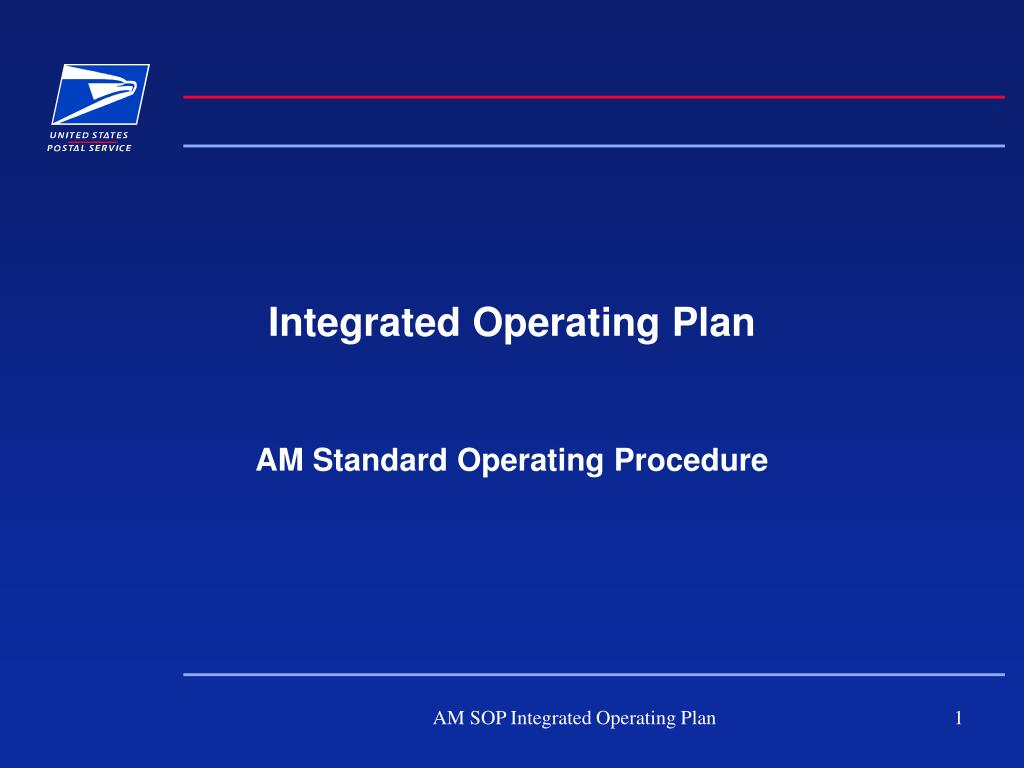 UNITED STATES
POSTAL SERVICE

Integrated Operating Plan

AM Standard Operating Procedure

AM SOP Integrated Operating Plan

1